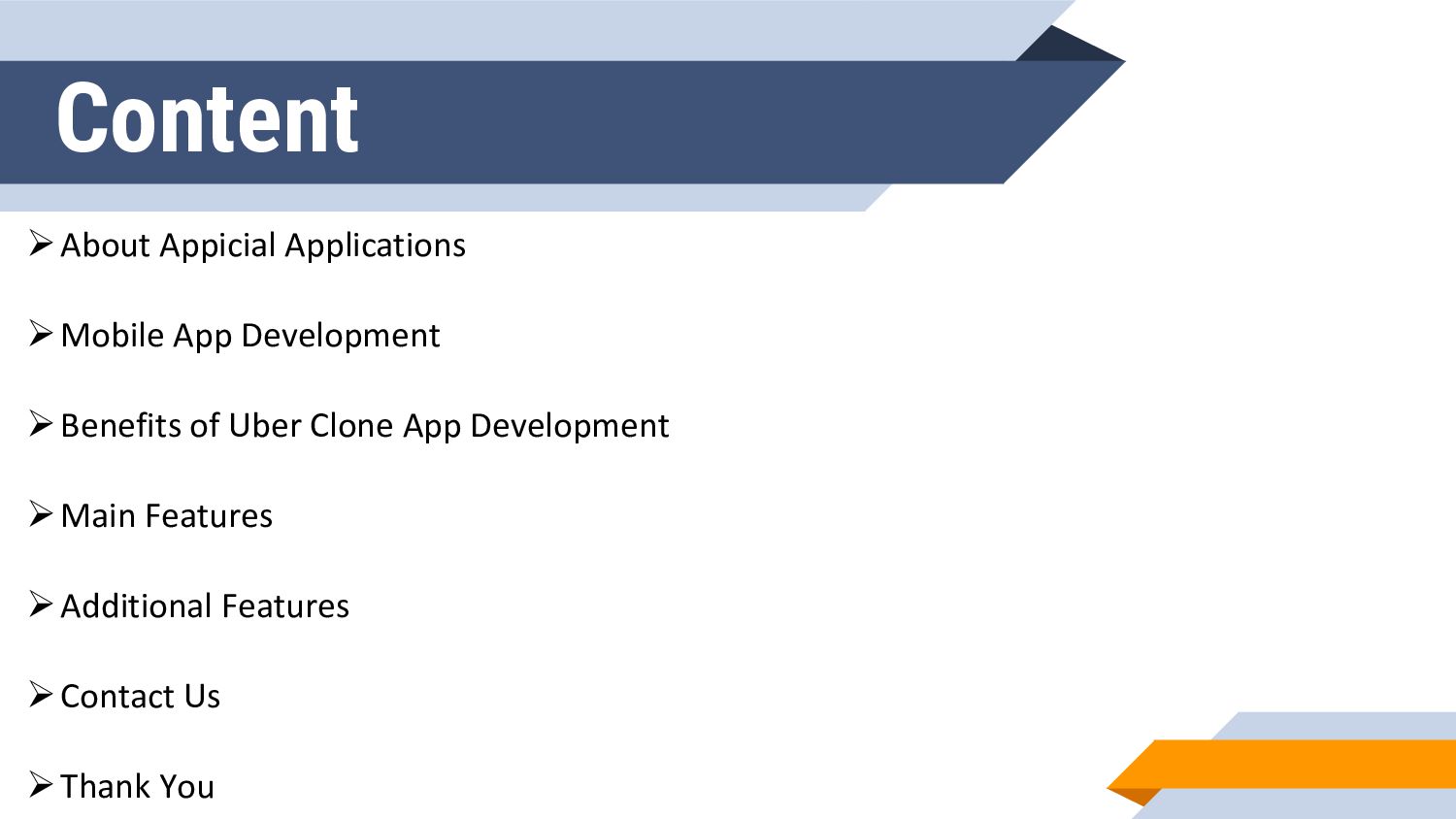 Content

➢ About Appicial Applications

➢ Mobile App Development

➢ Benefits of Uber Clone App Development

➢ Main Features

➢ Additional Features

➢ Contact Us

➢ Thank You